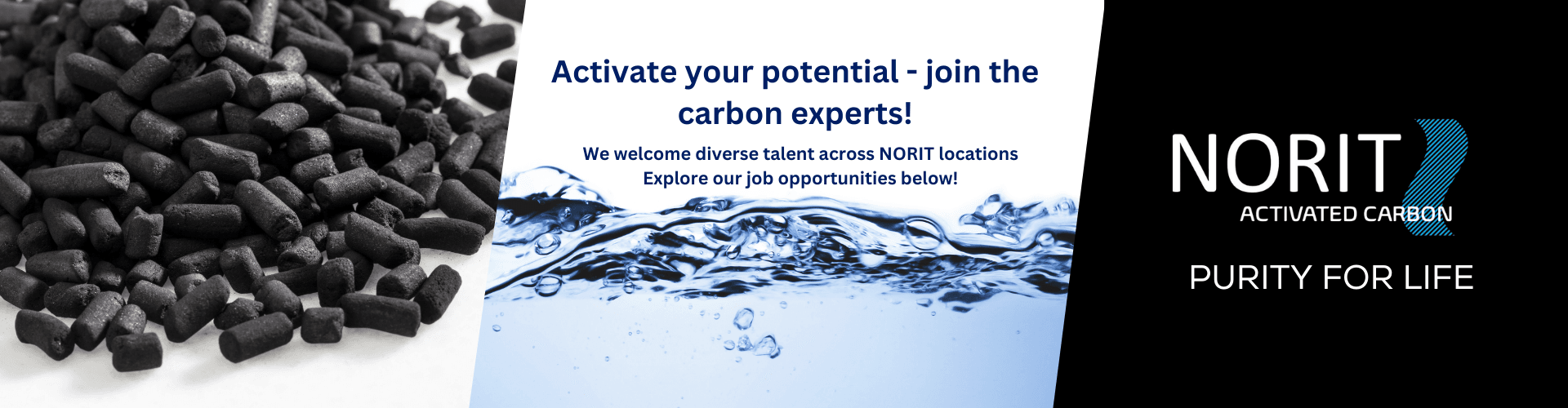 Activate your potential - join the carbon experts!

We welcome diverse talent across NORIT locations
Explore our job opportunities below!

NORIT
ACTIVATED CARBON

PURITY FOR LIFE